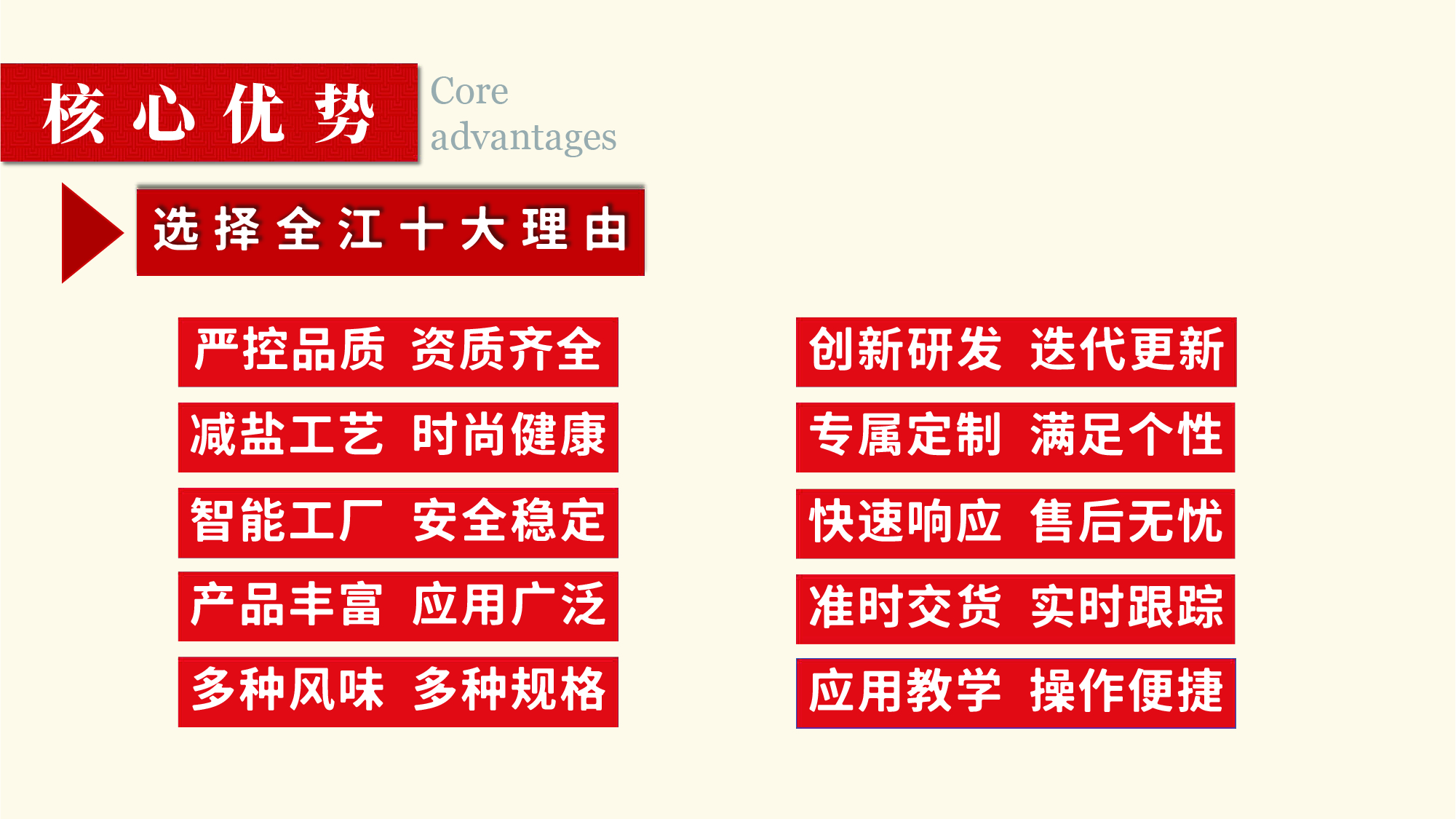 核心优势

Core advantages

选择全江十大理由

严控品质 资质齐全

减盐工艺 时尚健康

智能工厂 安全稳定

产品丰富 应用广泛

多种风味 多种规格

创新研发 迭代更新

专属定制 满足个性

快速响应 售后无忧

准时交货 实时跟踪

应用教学 操作便捷